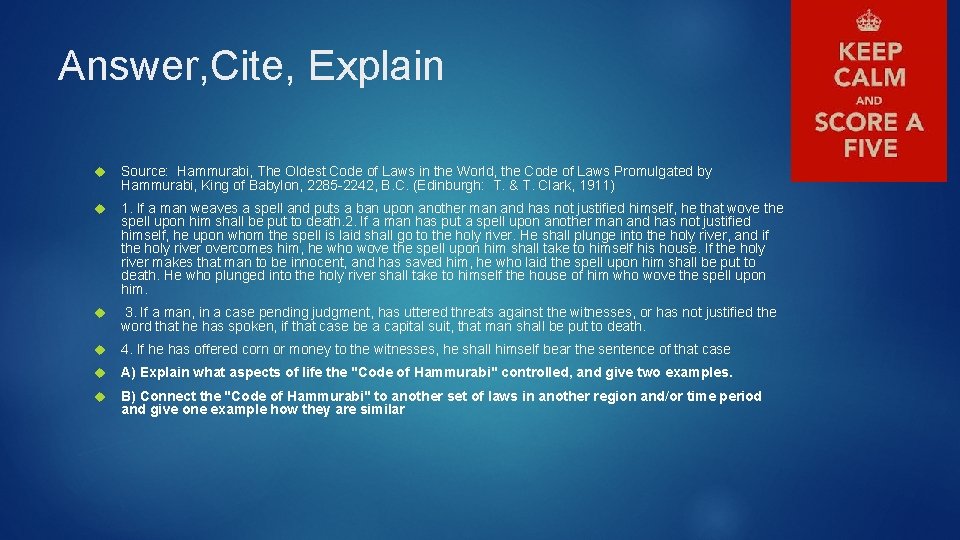 Answer,Cite, Explain

KEEP CALM AND SCORE A FIVE

Source: Hammurabi, The Oldest Code of Laws in the World, the Code of Laws Promulgated by Hammurabi, King of Babylon, 2285-2242, B.C. (Edinburgh: T. & T. Clark, 1911)

1. If a man weaves a spell and puts a ban upon another man and has not justified himself, he that wove the spell upon him shall be put to death.2. If a man has put a spell upon another man and has not justified himself, he upon whom the spell is laid shall go to the holy river. He shall plunge into the holy river, and if the holy river overcomes him, he who wove the spell upon him shall take to himself his house. If the holy river makes that man to be innocent, and has saved him, he who laid the spell upon him shall be put to death. He who plunged into the holy river shall take to himself the house of him who wove the spell upon him.

3. If a man, in a case pending judgment, has uttered threats against the witnesses, or has not justified the word that he has spoken, if that case be a capital suit, that man shall be put to death.

4. If he has offered corn or money to the witnesses, he shall himself bear the sentence of that case

A) Explain what aspects of life the "Code of Hammurabi" controlled, and give two examples.

B) Connect the "Code of Hammurabi" to another set of laws in another region and/or time period and give one example how they are similar